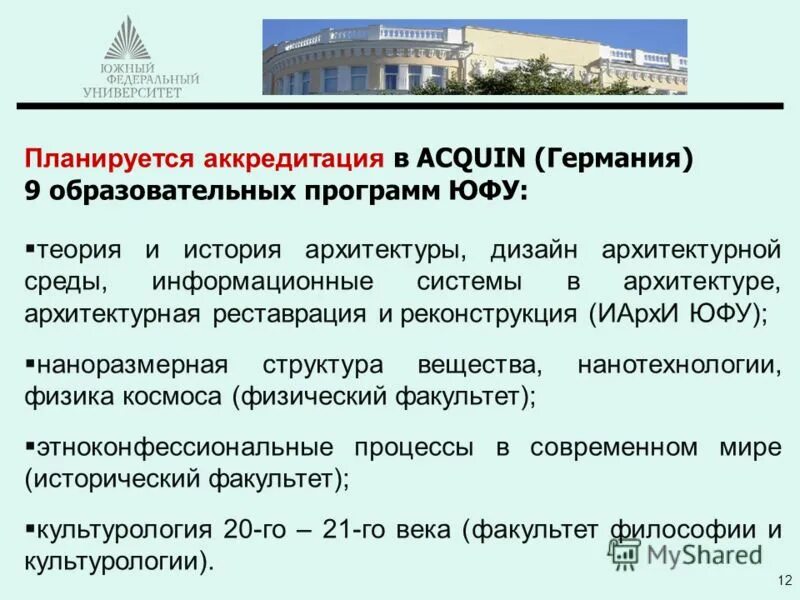 ЮЖНЫЙ ФЕДЕРАЛЬНЫЙ УНИВЕРСИТЕТ

Планируется аккредитация в ACQUIN (Германия) 9 образовательных программ ЮФУ:

▪теория и история архитектуры, дизайн архитектурной среды, информационные системы в архитектуре, архитектурная реставрация и реконструкция (ИАрхИ ЮФУ);

▪наноразмерная структура вещества, нанотехнологии, физика космоса (физический факультет);

▪этноконфессиональные процессы в современном мире (исторический факультет);

▪культурология 20-го – 21-го века (факультет философии и культурологии).

MyShared

12